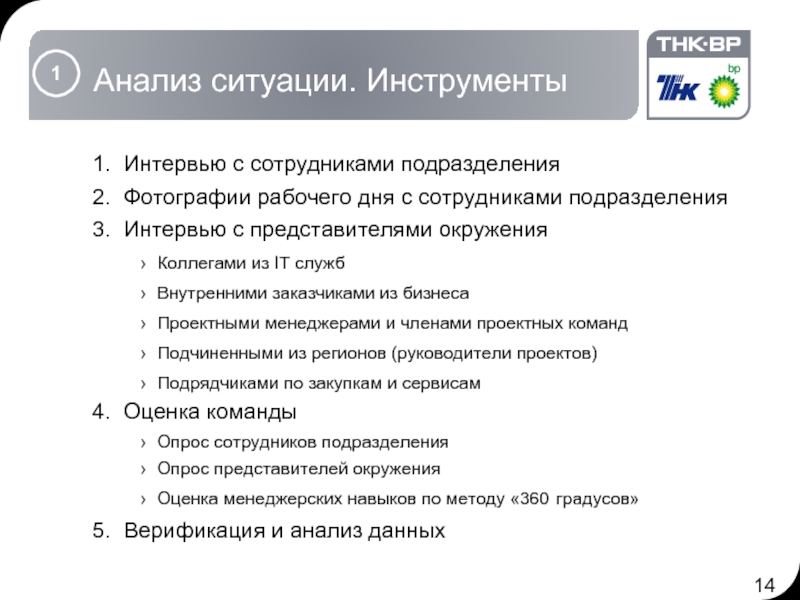 1

Анализ ситуации. Инструменты

ТНК·ВР

ТНК bp

1. Интервью с сотрудниками подразделения
2. Фотографии рабочего дня с сотрудниками подразделения
3. Интервью с представителями окружения
› Коллегами из IT служб
› Внутренними заказчиками из бизнеса
› Проектными менеджерами и членами проектных команд
› Подчиненными из регионов (руководители проектов)
› Подрядчиками по закупкам и сервисам
4. Оценка команды
› Опрос сотрудников подразделения
› Опрос представителей окружения
› Оценка менеджерских навыков по методу «360 градусов»
5. Верификация и анализ данных

14